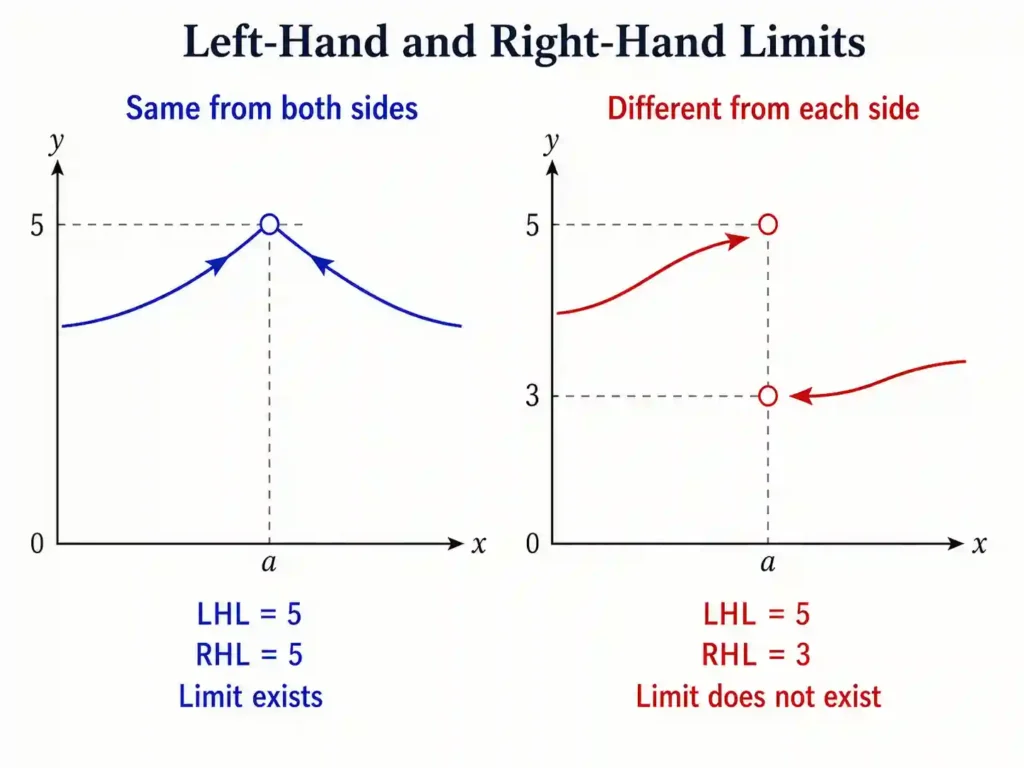 Left-Hand and Right-Hand Limits

Same from both sides

$y$

5

0

$a$

$x$

LHL = 5
RHL = 5
Limit exists

Different from each side

$y$

5

3

0

$a$

$x$

LHL = 5
RHL = 3
Limit does not exist